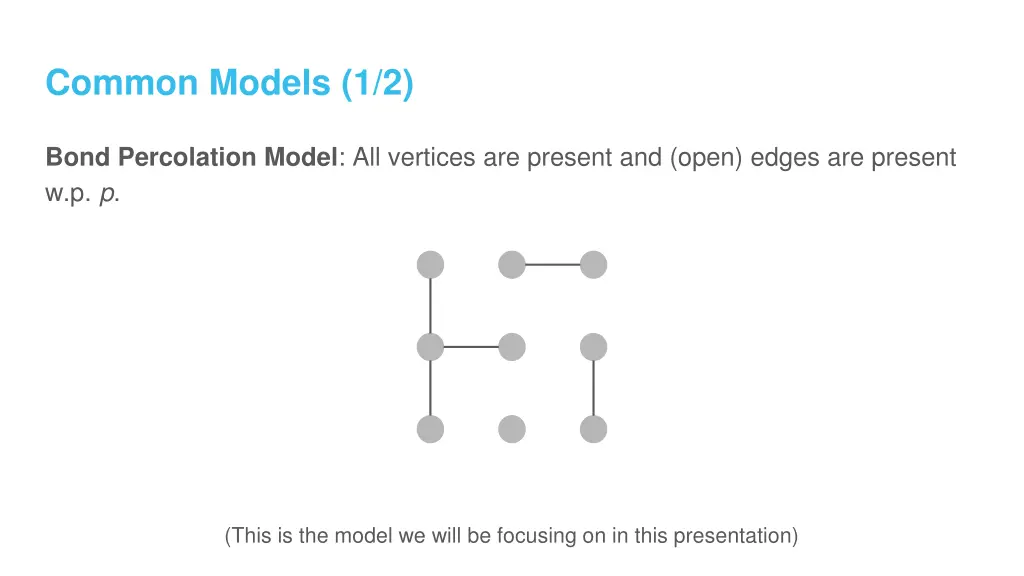 Common Models (1/2)

Bond Percolation Model: All vertices are present and (open) edges are present w.p. $p$.

(This is the model we will be focusing on in this presentation)